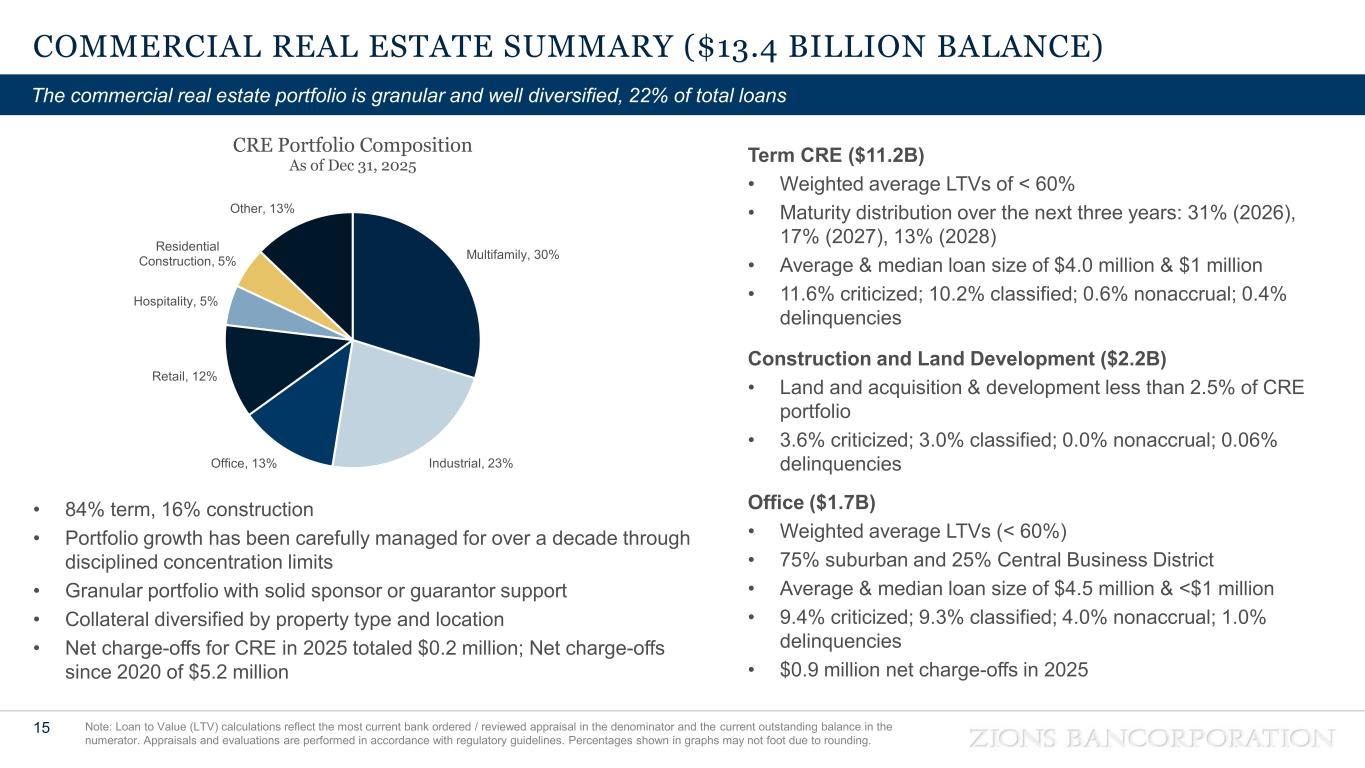 COMMERCIAL REAL ESTATE SUMMARY ($13.4 BILLION BALANCE)

The commercial real estate portfolio is granular and well diversified, 22% of total loans

CRE Portfolio Composition
As of Dec 31, 2025

Other, 13%
Residential Construction, 5%
Hospitality, 5%
Retail, 12%
Office, 13%
Industrial, 23%
Multifamily, 30%

• 84% term, 16% construction
• Portfolio growth has been carefully managed for over a decade through disciplined concentration limits
• Granular portfolio with solid sponsor or guarantor support
• Collateral diversified by property type and location
• Net charge-offs for CRE in 2025 totaled $0.2 million; Net charge-offs since 2020 of $5.2 million

Term CRE ($11.2B)
• Weighted average LTVs of < 60%
• Maturity distribution over the next three years: 31% (2026), 17% (2027), 13% (2028)
• Average & median loan size of $4.0 million & $1 million
• 11.6% criticized; 10.2% classified; 0.6% nonaccrual; 0.4% delinquencies

Construction and Land Development ($2.2B)
• Land and acquisition & development less than 2.5% of CRE portfolio
• 3.6% criticized; 3.0% classified; 0.0% nonaccrual; 0.06% delinquencies

Office ($1.7B)
• Weighted average LTVs (< 60%)
• 75% suburban and 25% Central Business District
• Average & median loan size of $4.5 million & <$1 million
• 9.4% criticized; 9.3% classified; 4.0% nonaccrual; 1.0% delinquencies
• $0.9 million net charge-offs in 2025

15

Note: Loan to Value (LTV) calculations reflect the most current bank ordered / reviewed appraisal in the denominator and the current outstanding balance in the numerator. Appraisals and evaluations are performed in accordance with regulatory guidelines. Percentages shown in graphs may not foot due to rounding.

ZIONS BANCORPORATION